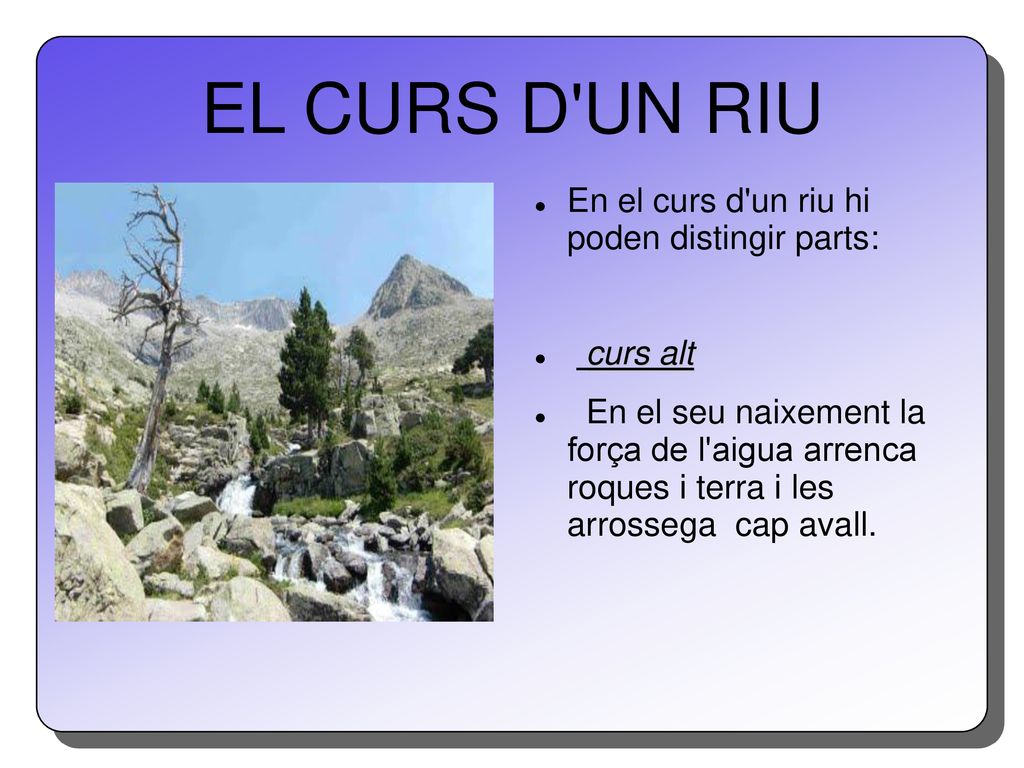 EL CURS D'UN RIU

- En el curs d'un riu hi poden distingir parts:

- curs alt
- En el seu naixement la força de l'aigua arrenca roques i terra i les arrossega cap avall.